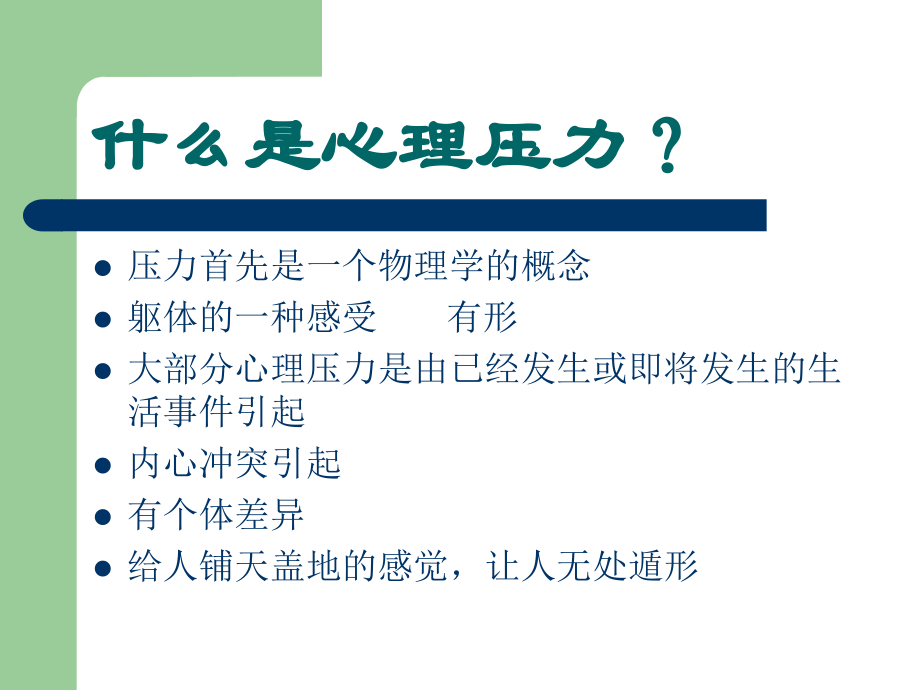 什么是心理压力？

- 压力首先是一个物理学的概念
- 躯体的一种感受　　有形
- 大部分心理压力是由已经发生或即将发生的生活事件引起
- 内心冲突引起
- 有个体差异
- 给人铺天盖地的感觉，让人无处遁形